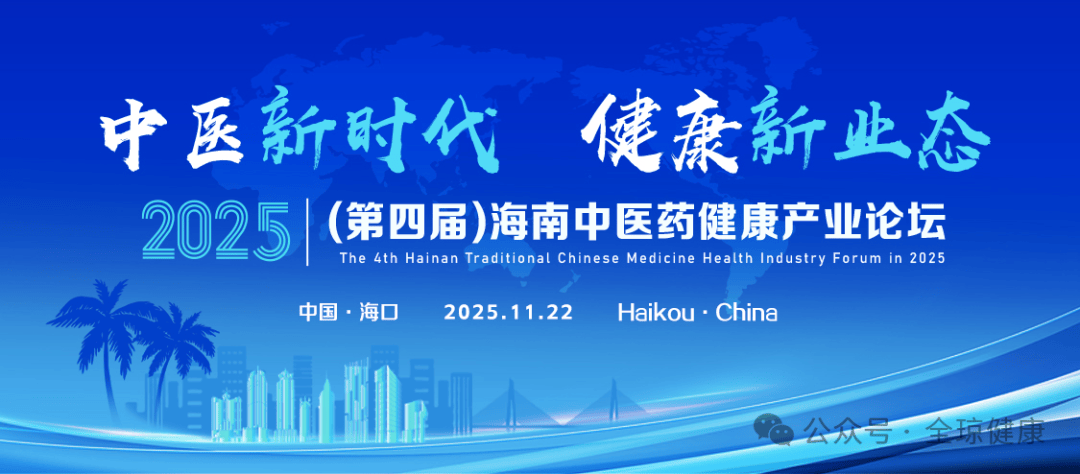 中医新时代 健康新业态

2025 (第四届)海南中医药健康产业论坛

The 4th Hainan Traditional Chinese Medicine Health Industry Forum in 2025

中国 · 海口 2025.11.22 Haikou · China

公众号 · 全琼健康